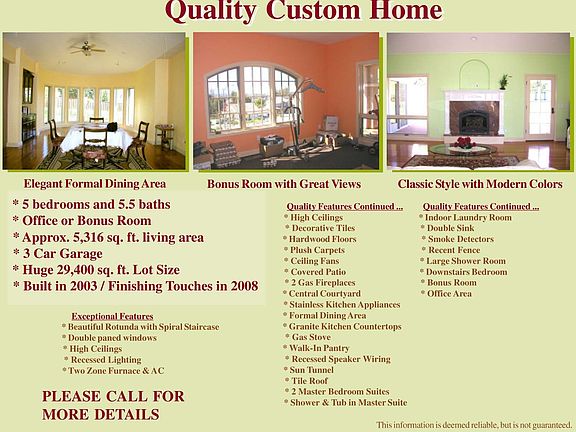 Quality Custom Home

Elegant Formal Dining Area

Bonus Room with Great Views

Classic Style with Modern Colors

* 5 bedrooms and 5.5 baths
* Office or Bonus Room
* Approx. 5,316 sq. ft. living area
* 3 Car Garage
* Huge 29,400 sq. ft. Lot Size
* Built in 2003 / Finishing Touches in 2008

Exceptional Features
* Beautiful Rotunda with Spiral Staircase
* Double paned windows
* High Ceilings
* Recessed Lighting
* Two Zone Furnace & AC

PLEASE CALL FOR MORE DETAILS

Quality Features Continued ...
* High Ceilings
* Decorative Tiles
* Hardwood Floors
* Plush Carpets
* Ceiling Fans
* Covered Patio
* 2 Gas Fireplaces
* Central Courtyard
* Stainless Kitchen Appliances
* Formal Dining Area
* Granite Kitchen Countertops
* Gas Stove
* Walk-In Pantry
* Recessed Speaker Wiring
* Sun Tunnel
* Tile Roof
* 2 Master Bedroom Suites
* Shower & Tub in Master Suite

Quality Features Continued ...
* Indoor Laundry Room
* Double Sink
* Smoke Detectors
* Recent Fence
* Large Shower Room
* Downstairs Bedroom
* Bonus Room
* Office Area

This information is deemed reliable, but is not guaranteed.